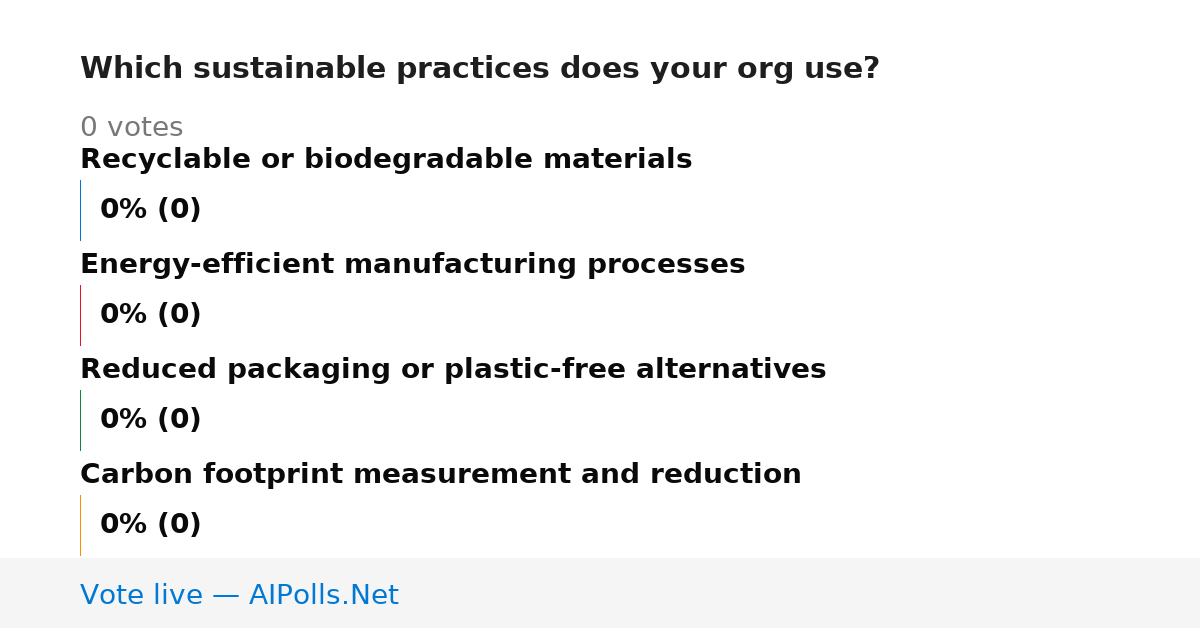 Which sustainable practices does your org use?

0 votes

Recyclable or biodegradable materials

0% (0)

Energy-efficient manufacturing processes

0% (0)

Reduced packaging or plastic-free alternatives

0% (0)

Carbon footprint measurement and reduction

0% (0)

Vote live — AIPolls.Net